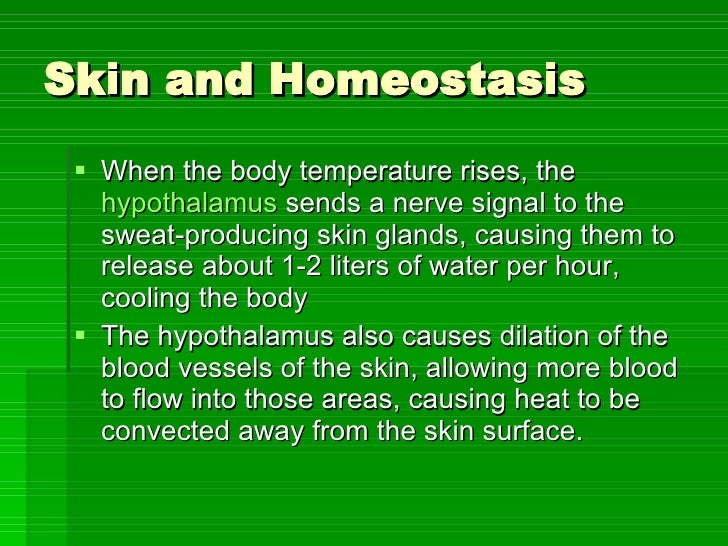 Skin and Homeostasis

▪ When the body temperature rises, the hypothalamus sends a nerve signal to the sweat-producing skin glands, causing them to release about 1-2 liters of water per hour, cooling the body

▪ The hypothalamus also causes dilation of the blood vessels of the skin, allowing more blood to flow into those areas, causing heat to be convected away from the skin surface.